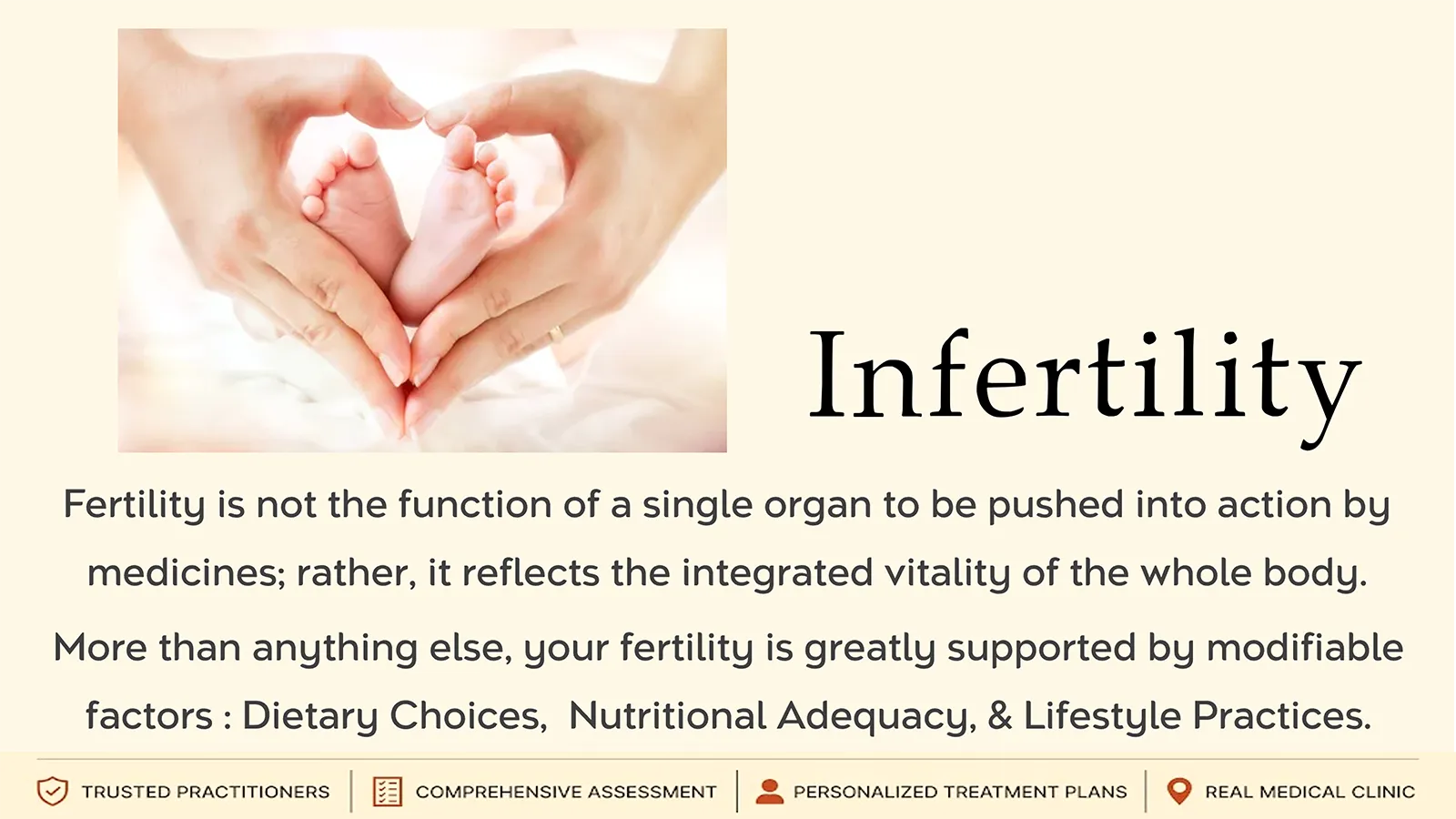 Infertility

Fertility is not the function of a single organ to be pushed into action by medicines; rather, it reflects the integrated vitality of the whole body.

More than anything else, your fertility is greatly supported by modifiable factors : Dietary Choices, Nutritional Adequacy, & Lifestyle Practices.

TRUSTED PRACTITIONERS | COMPREHENSIVE ASSESSMENT | PERSONALIZED TREATMENT PLANS | REAL MEDICAL CLINIC